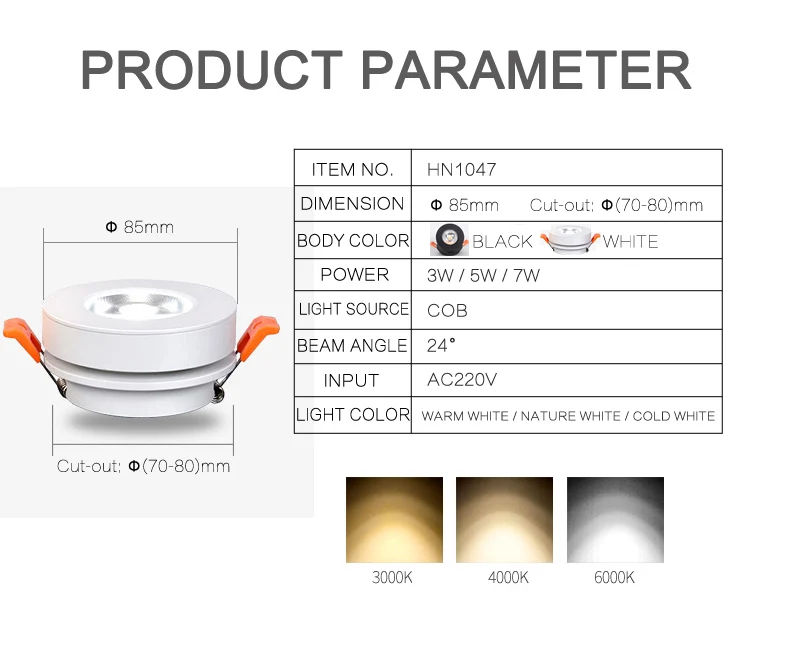 PRODUCT PARAMETER

Φ 85mm

Cut-out: Φ(70-80)mm

| ITEM NO. | HN1047 |
|---|---|
| DIMENSION | Φ 85mm   Cut-out: Φ(70-80)mm |
| BODY COLOR | BLACK   WHITE |
| POWER | 3W / 5W / 7W |
| LIGHT SOURCE | COB |
| BEAM ANGLE | 24° |
| INPUT | AC220V |
| LIGHT COLOR | WARM WHITE / NATURE WHITE / COLD WHITE |

3000K

4000K

6000K